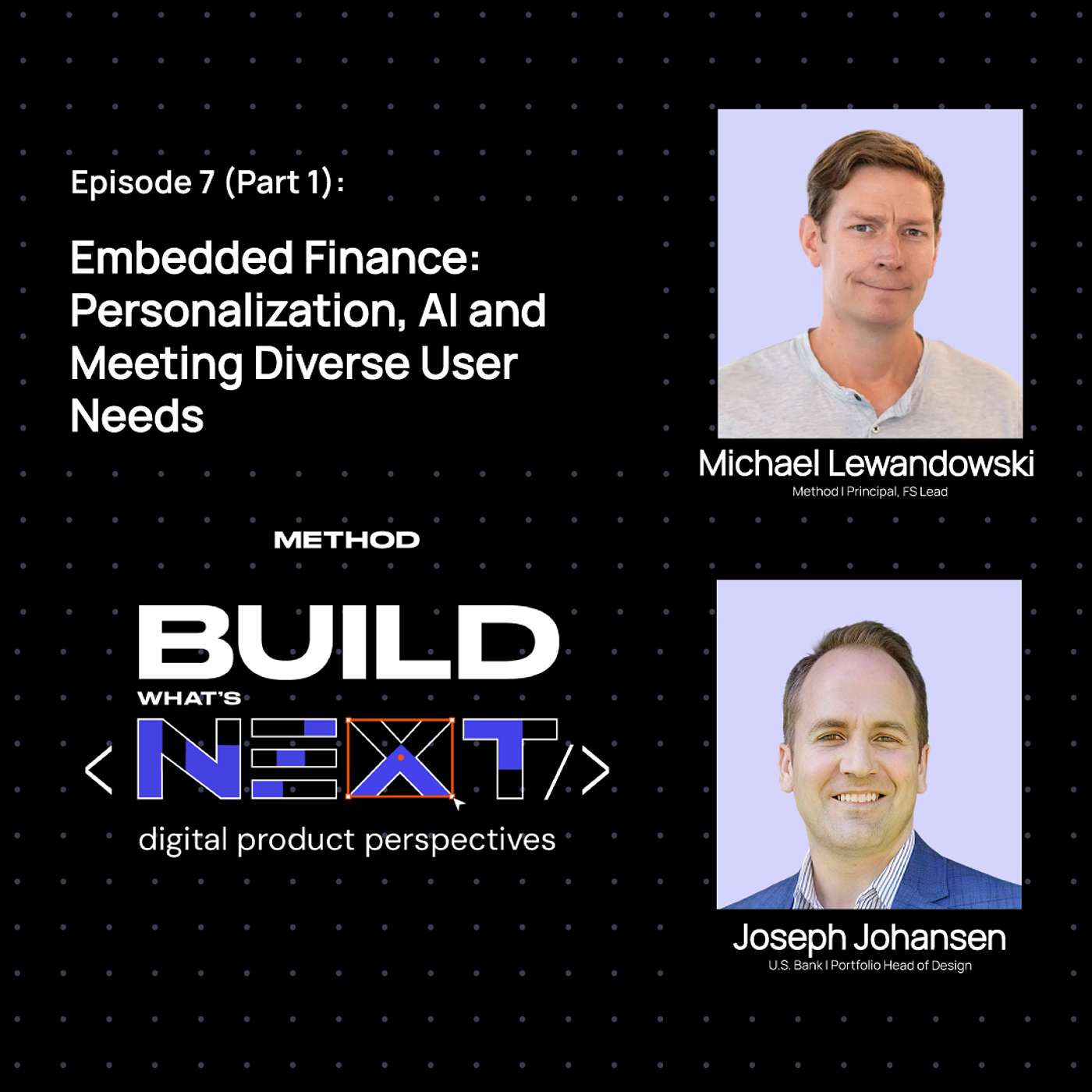 Episode 7 (Part 1):

Embedded Finance: Personalization, AI and Meeting Diverse User Needs

METHOD

BUILD
WHAT'S
< NEXT />
digital product perspectives

Michael Lewandowski
Method | Principal, FS Lead

Joseph Johansen
U.S. Bank | Portfolio Head of Design